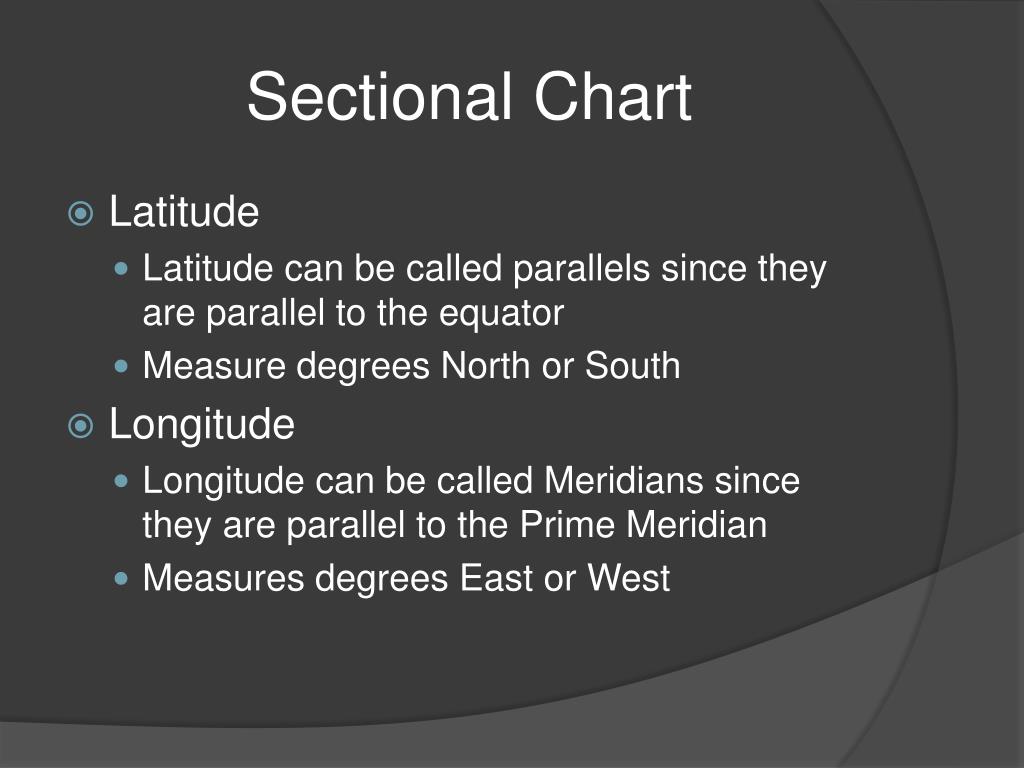 Sectional Chart

Latitude

Latitude can be called parallels since they are parallel to the equator

Measure degrees North or South

Longitude

Longitude can be called Meridians since they are parallel to the Prime Meridian

Measures degrees East or West